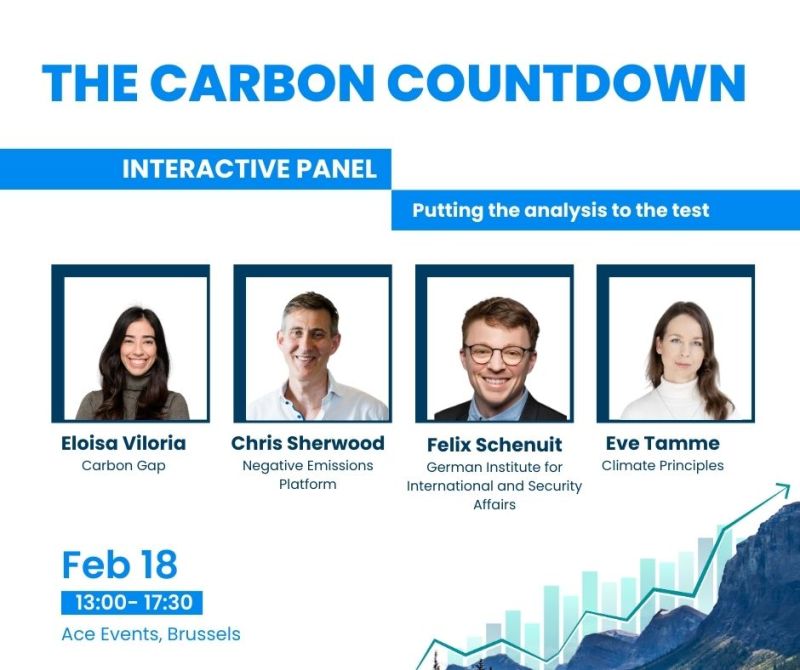 THE CARBON COUNTDOWN

INTERACTIVE PANEL

Putting the analysis to the test

Eloisa Viloria
Carbon Gap

Chris Sherwood
Negative Emissions Platform

Felix Schenuit
German Institute for International and Security Affairs

Eve Tamme
Climate Principles

Feb 18
13:00- 17:30
Ace Events, Brussels